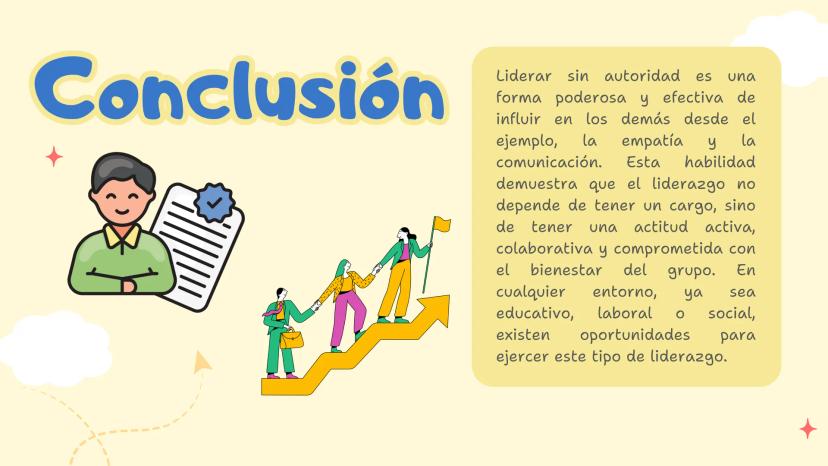 Conclusión

Liderar sin autoridad es una forma poderosa y efectiva de influir en los demás desde el ejemplo, la empatía y la comunicación. Esta habilidad demuestra que el liderazgo no depende de tener un cargo, sino de tener una actitud activa, colaborativa y comprometida con el bienestar del grupo. En cualquier entorno, ya sea educativo, laboral o social, existen oportunidades para ejercer este tipo de liderazgo.